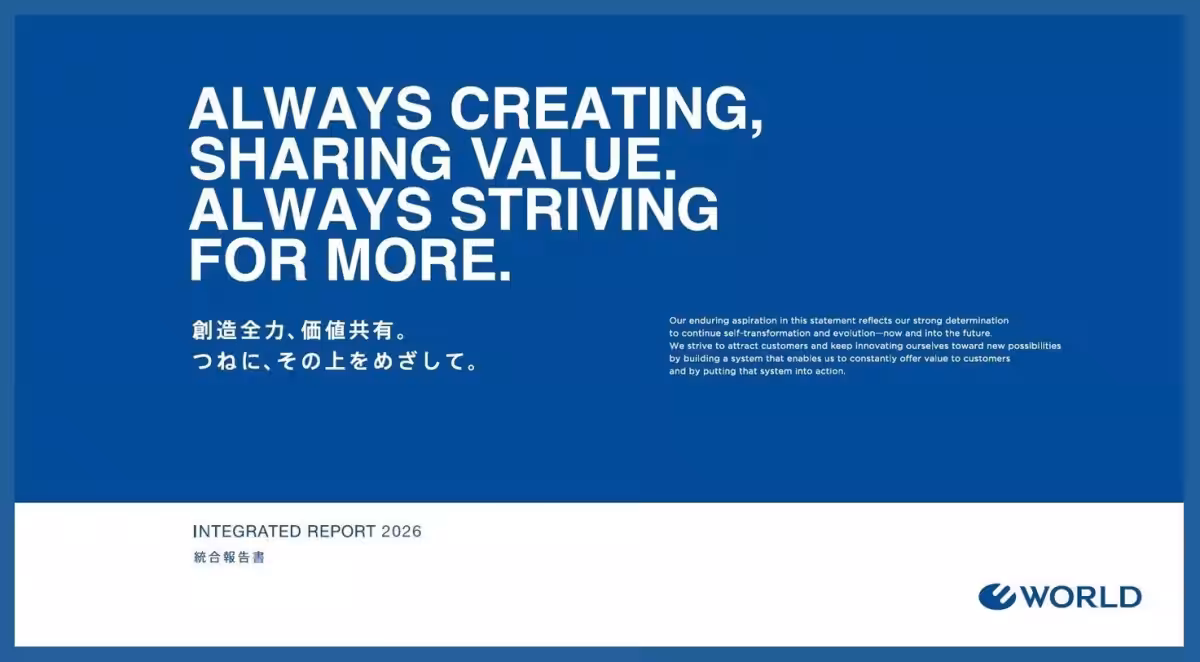 ALWAYS CREATING, SHARING VALUE. ALWAYS STRIVING FOR MORE.

創造全力、価値共有。
つねに、その上をめざして。

Our enduring aspiration in this statement reflects our strong determination to continue self-transformation and evolution—now and into the future. We strive to attract customers and keep innovating ourselves toward new possibilities by building a system that enables us to constantly offer value to customers and by putting that system into action.

INTEGRATED REPORT 2026
統合報告書

WORLD